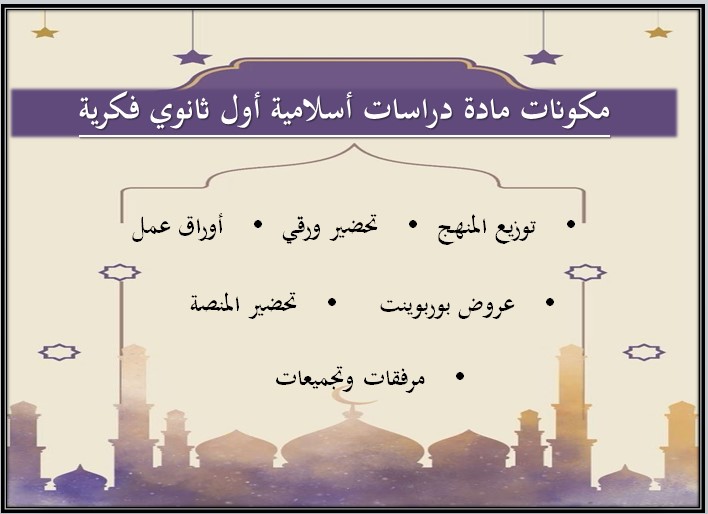 مكونات مادة دراسات أسلامية أول ثانوي فكرية

• توزيع المنهج • تحضير ورقي • أوراق عمل

• عروض بوربوينت • تحضير المنصة

• مرفقات وتجميعات